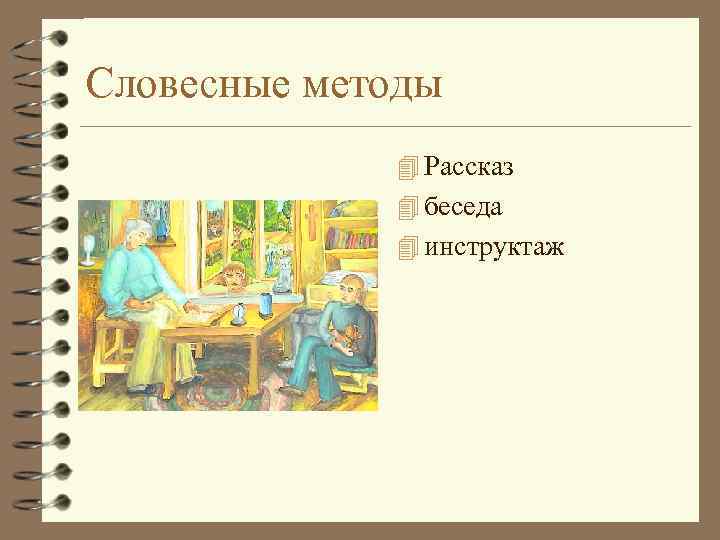 Словесные методы

Рассказ
беседа
инструктаж